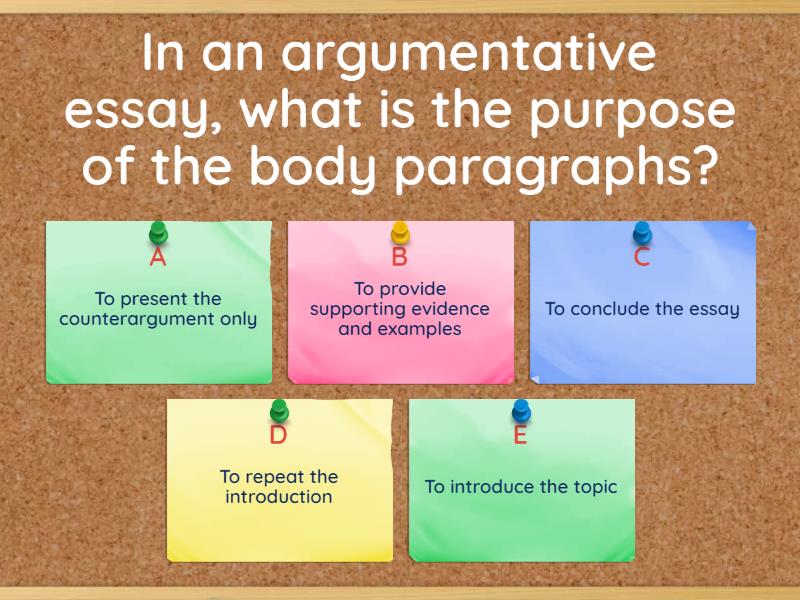 In an argumentative essay, what is the purpose of the body paragraphs?

A
To present the counterargument only

B
To provide supporting evidence and examples

C
To conclude the essay

D
To repeat the introduction

E
To introduce the topic